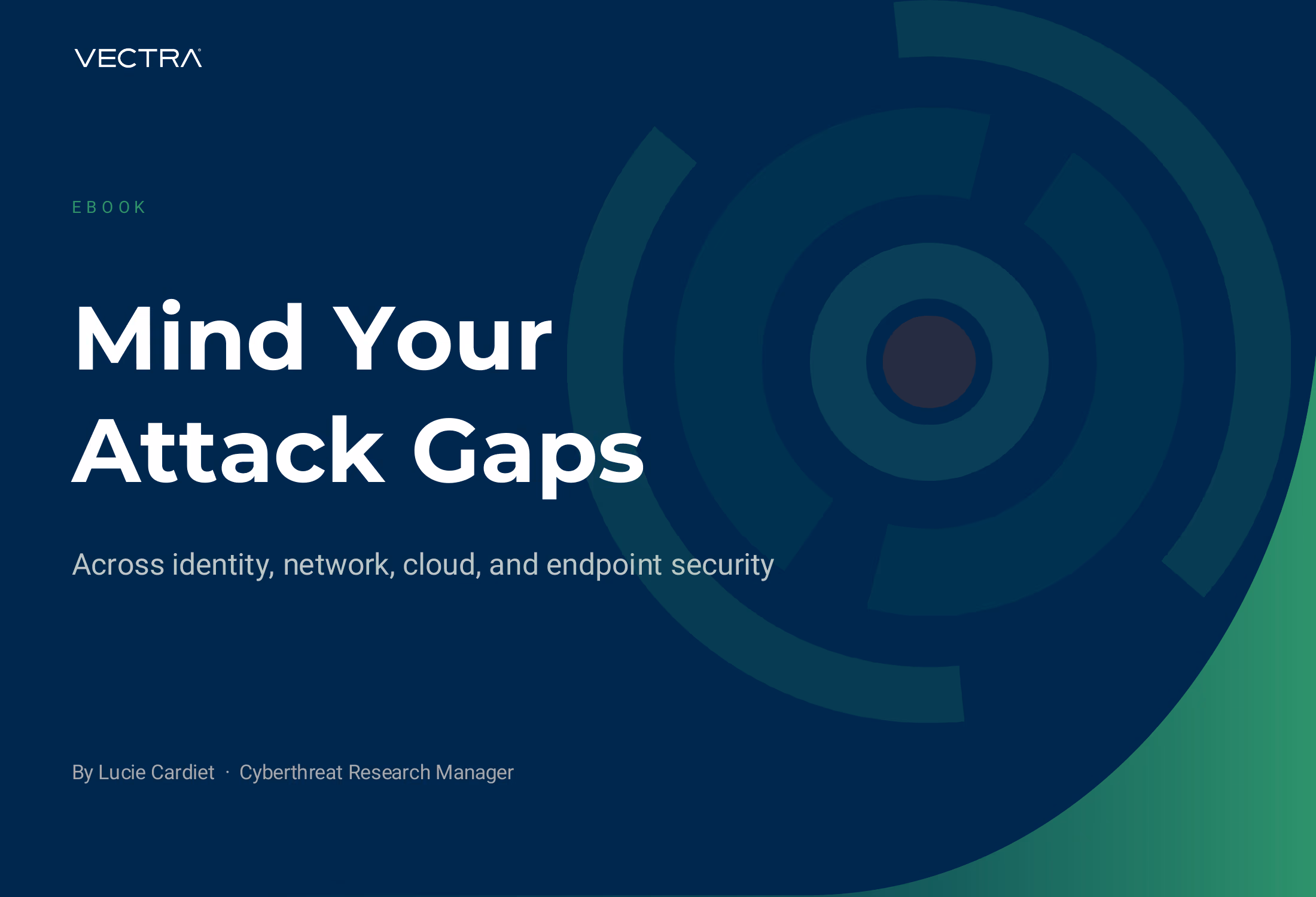 VECTRA

EBOOK

Mind Your Attack Gaps

Across identity, network, cloud, and endpoint security

By Lucie Cardiet · Cyberthreat Research Manager